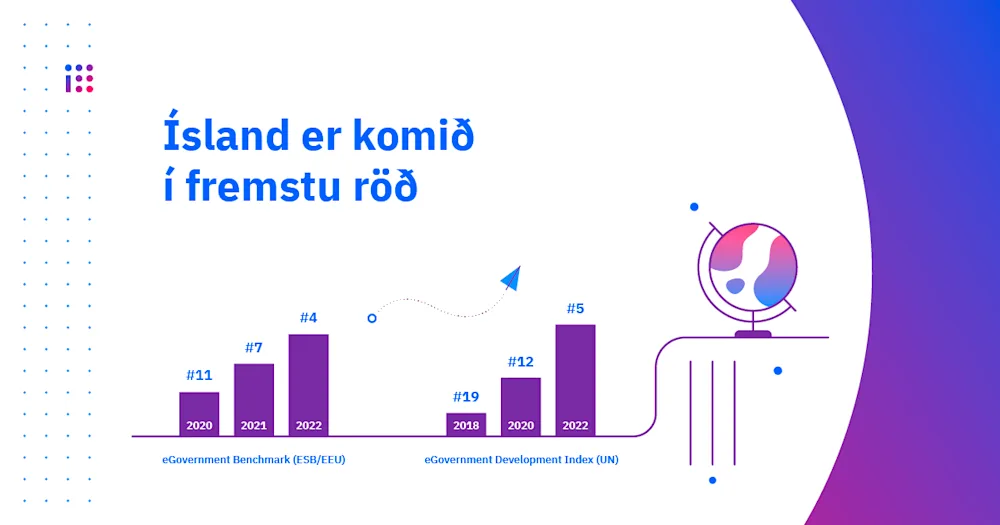 Ísland er komið í fremstu röð

#11
2020

#7
2021

#4
2022

eGovernment Benchmark (ESB/EEU)

#19
2018

#12
2020

#5
2022

eGovernment Development Index (UN)